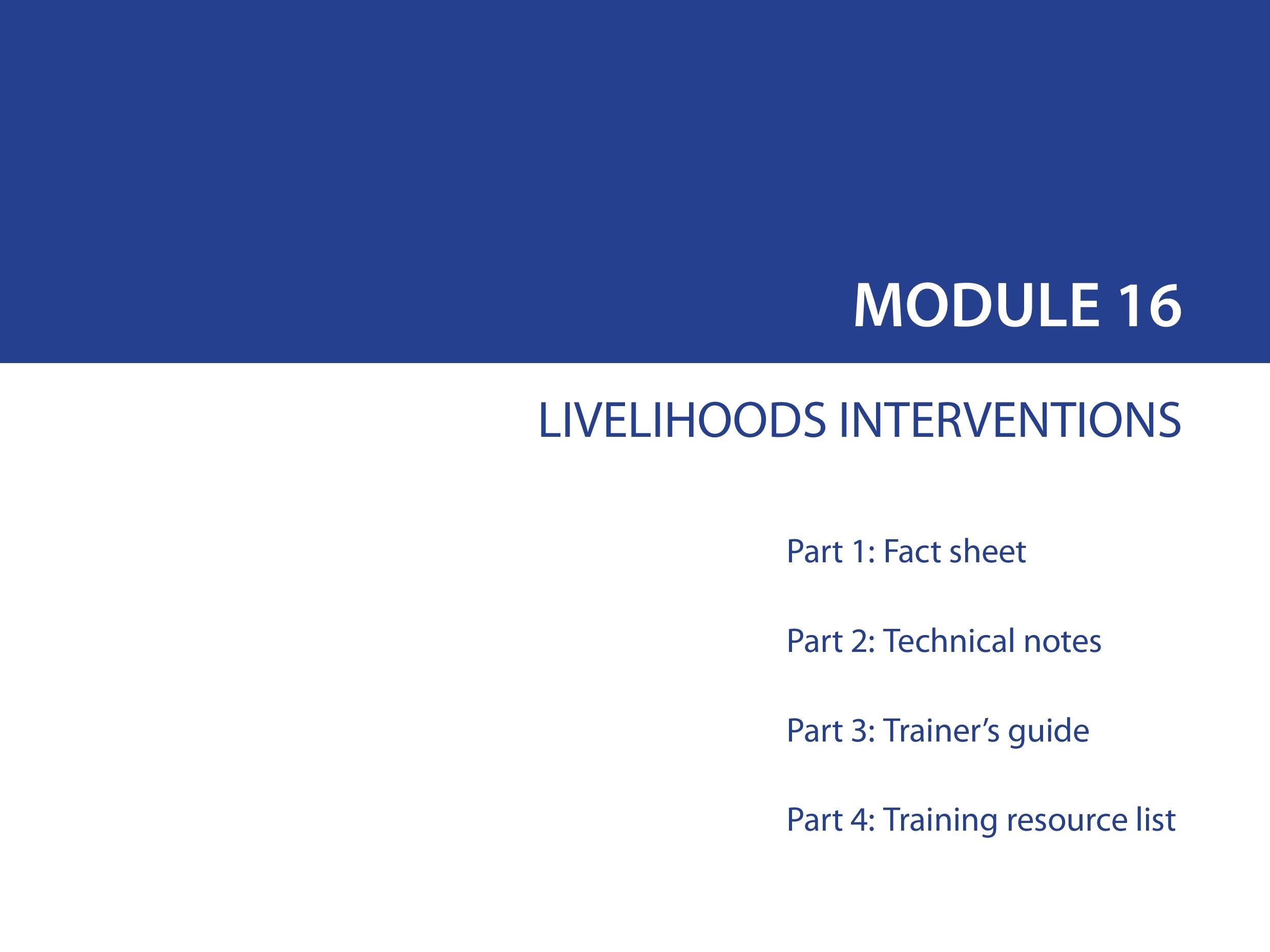 MODULE 16

LIVELIHOODS INTERVENTIONS

Part 1: Fact sheet

Part 2: Technical notes

Part 3: Trainer's guide

Part 4: Training resource list